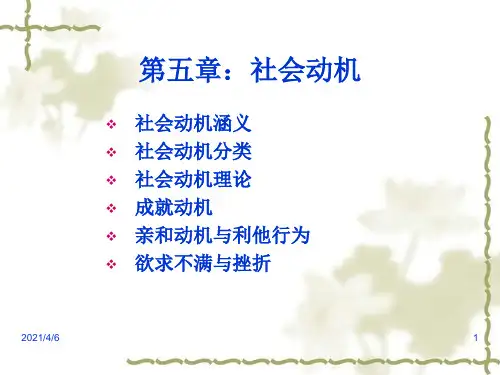 第五章：社会动机

❖ 社会动机涵义
❖ 社会动机分类
❖ 社会动机理论
❖ 成就动机
❖ 亲和动机与利他行为
❖ 欲求不满与挫折

2021/4/6

1